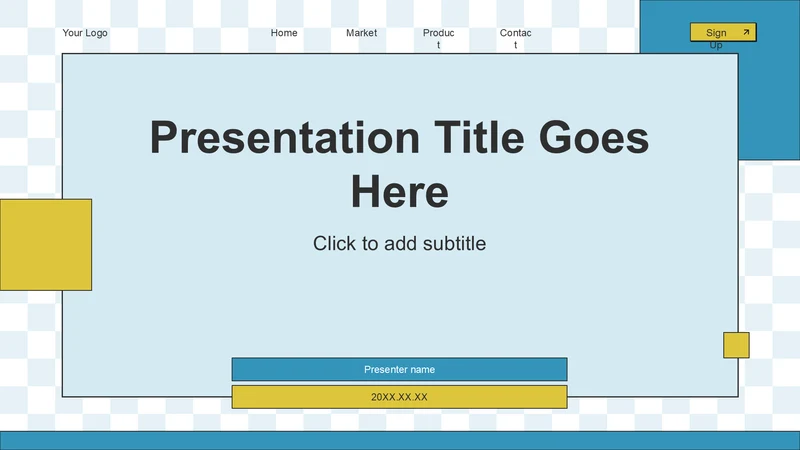 Your Logo

Home

Market

Product

Contact

Sign Up

Presentation Title Goes Here

Click to add subtitle

Presenter name

20XX.XX.XX